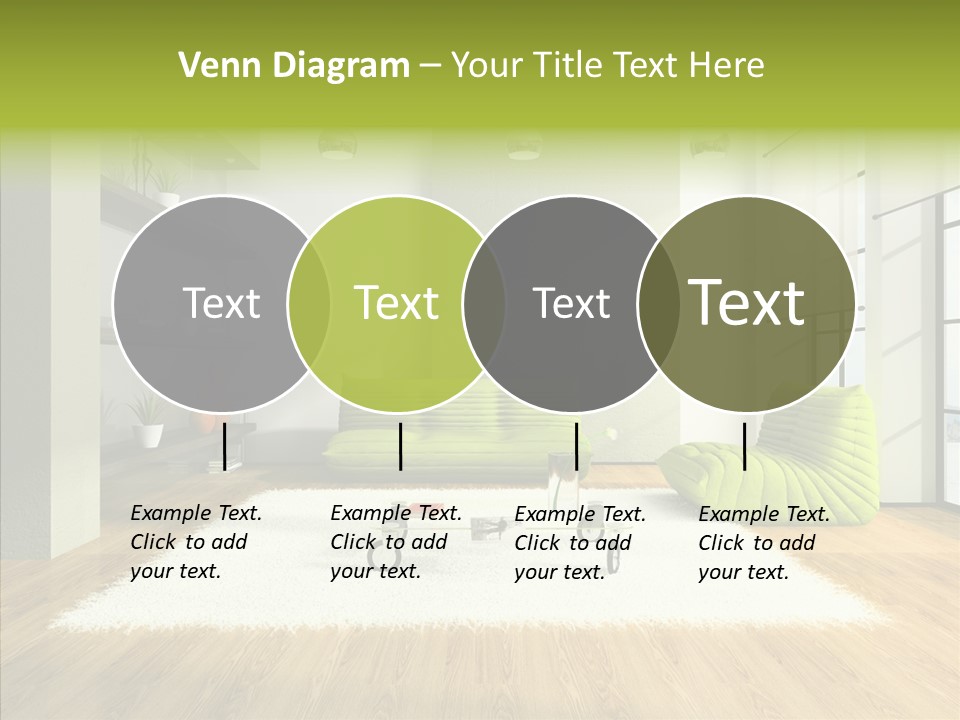 Venn Diagram – Your Title Text Here

Text

Text

Text

Text

Example Text. Click to add your text.

Example Text. Click to add your text.

Example Text. Click to add your text.

Example Text. Click to add your text.